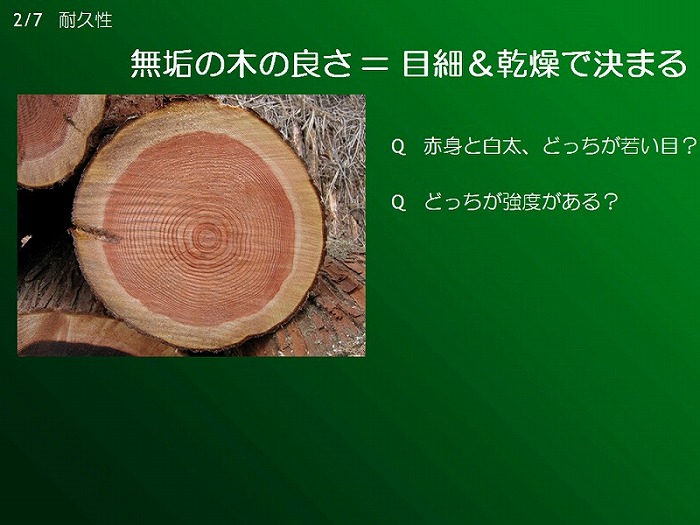 2/7　耐久性

無垢の木の良さ ＝ 目細＆乾燥で決まる

Q　赤身と白太、どっちが若い目？

Q　どっちが強度がある？